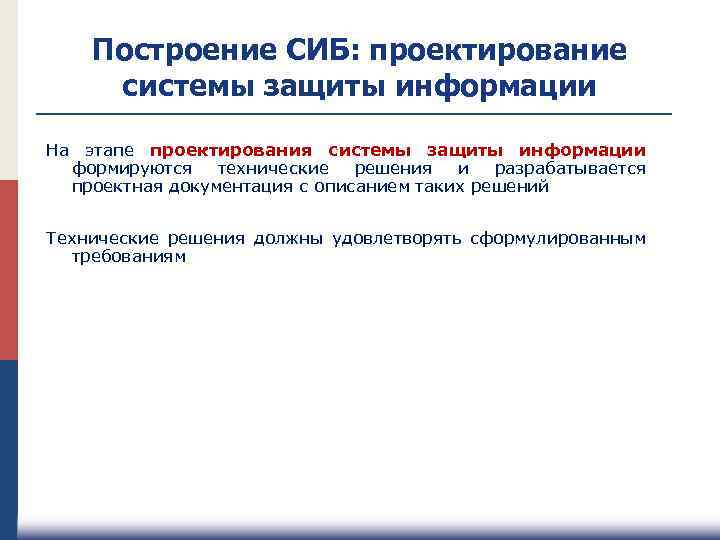 Построение СИБ: проектирование системы защиты информации

На этапе проектирования системы защиты информации формируются технические решения и разрабатывается проектная документация с описанием таких решений

Технические решения должны удовлетворять сформулированным требованиям